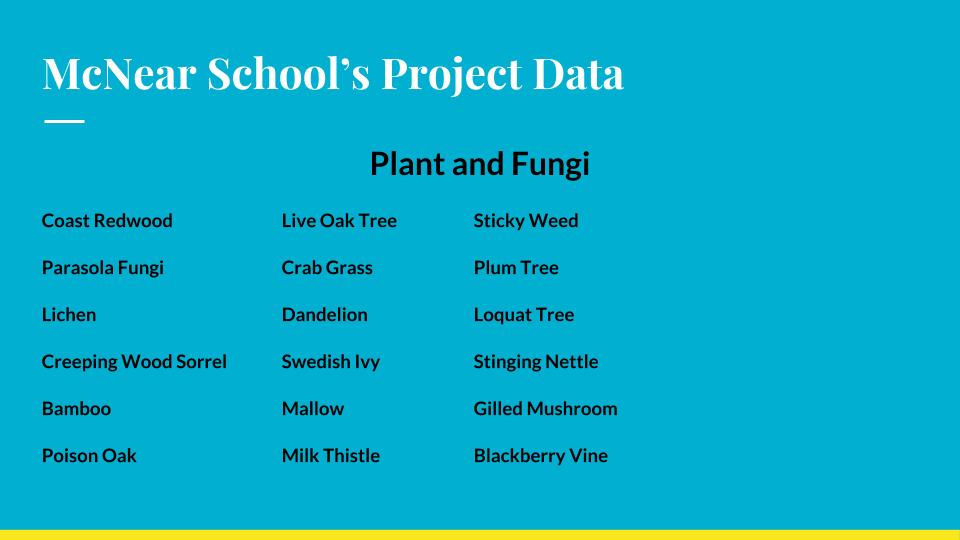 McNear School's Project Data

Plant and Fungi

Coast Redwood

Parasola Fungi

Lichen

Creeping Wood Sorrel

Bamboo

Poison Oak

Live Oak Tree

Crab Grass

Dandelion

Swedish Ivy

Mallow

Milk Thistle

Sticky Weed

Plum Tree

Loquat Tree

Stinging Nettle

Gilled Mushroom

Blackberry Vine